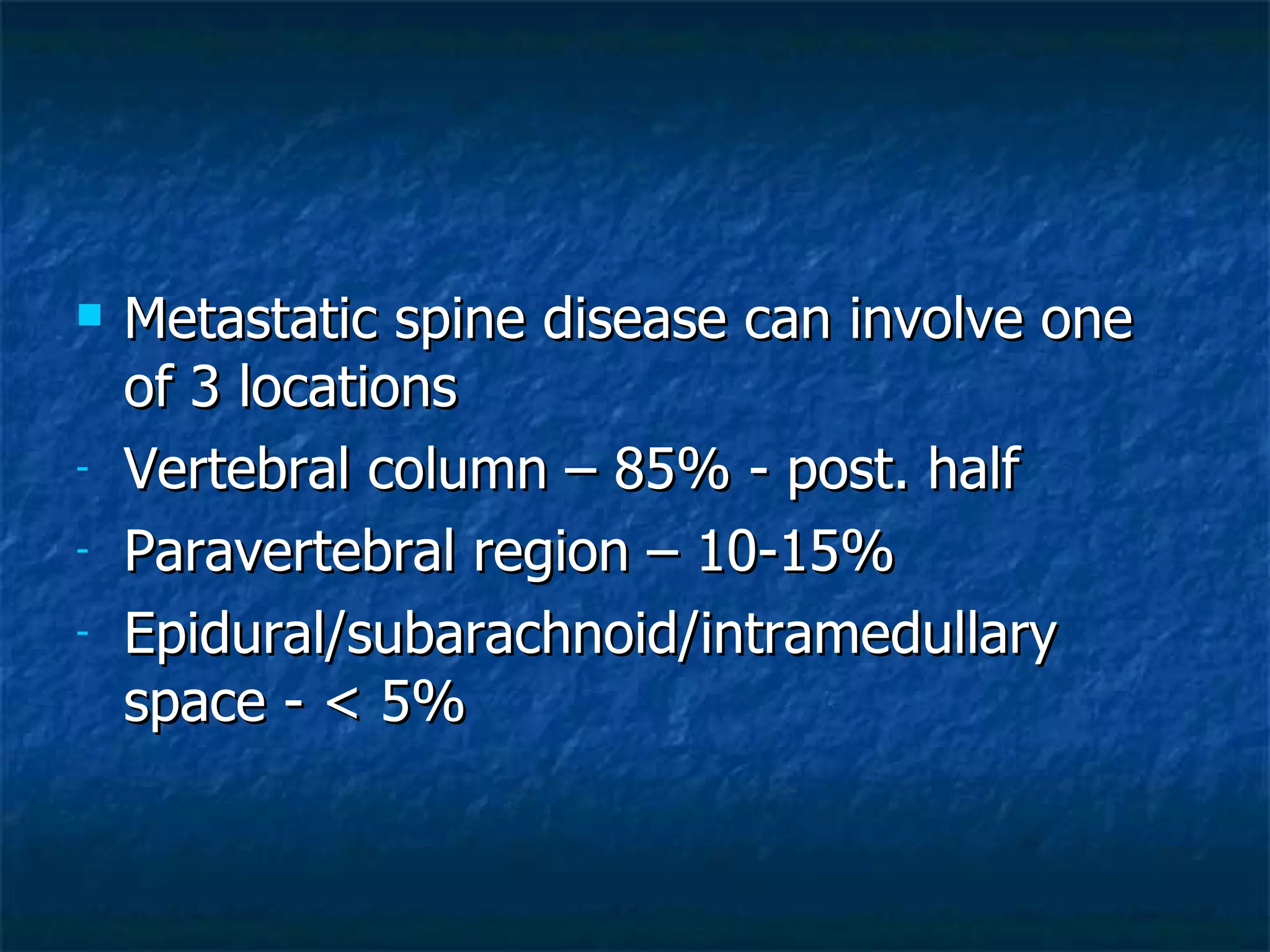 ▪ Metastatic spine disease can involve one of 3 locations

- Vertebral column – 85% - post. half

- Paravertebral region – 10-15%

- Epidural/subarachnoid/intramedullary space - < 5%